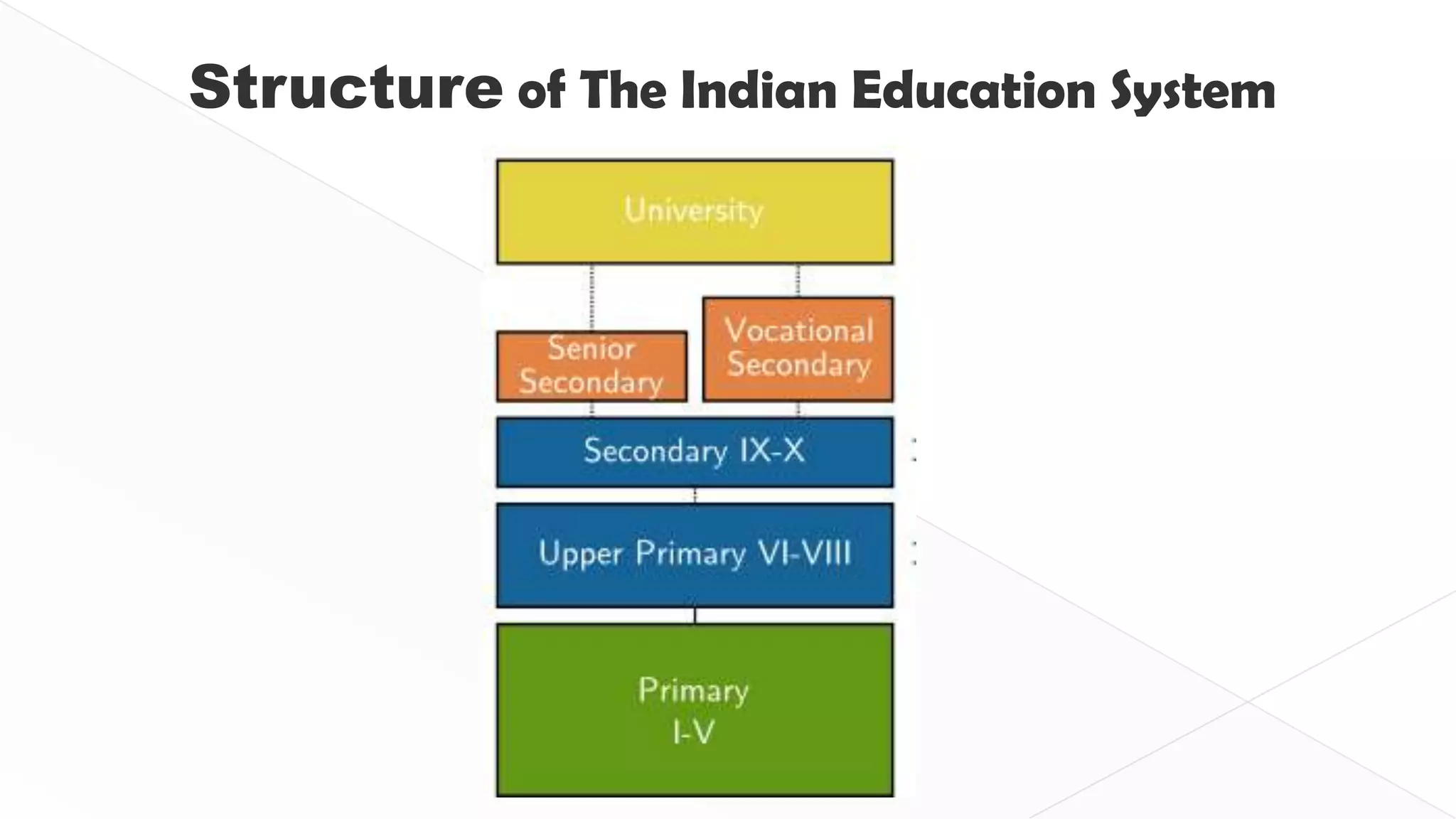 Structure of The Indian Education System

University

Senior Secondary

Vocational Secondary

Secondary IX-X

Upper Primary VI-VIII

Primary
I-V